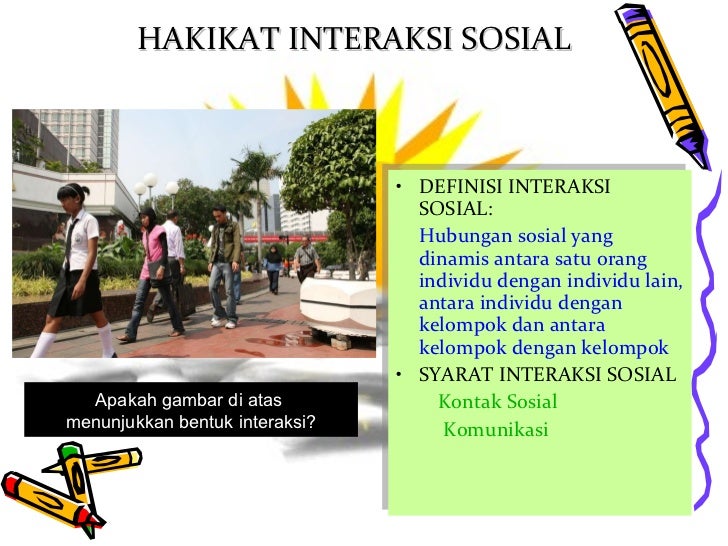 HAKIKAT INTERAKSI SOSIAL

Apakah gambar di atas menunjukkan bentuk interaksi?

• DEFINISI INTERAKSI SOSIAL:
Hubungan sosial yang dinamis antara satu orang individu dengan individu lain, antara individu dengan kelompok dan antara kelompok dengan kelompok
• SYARAT INTERAKSI SOSIAL
Kontak Sosial
Komunikasi